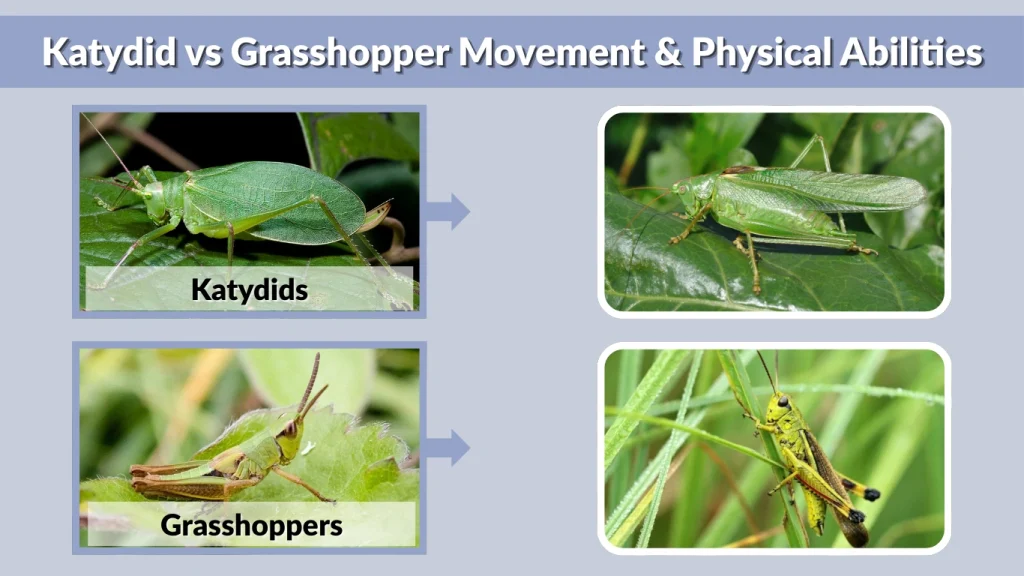 Katydid vs Grasshopper Movement & Physical Abilities

Katydids

Grasshoppers